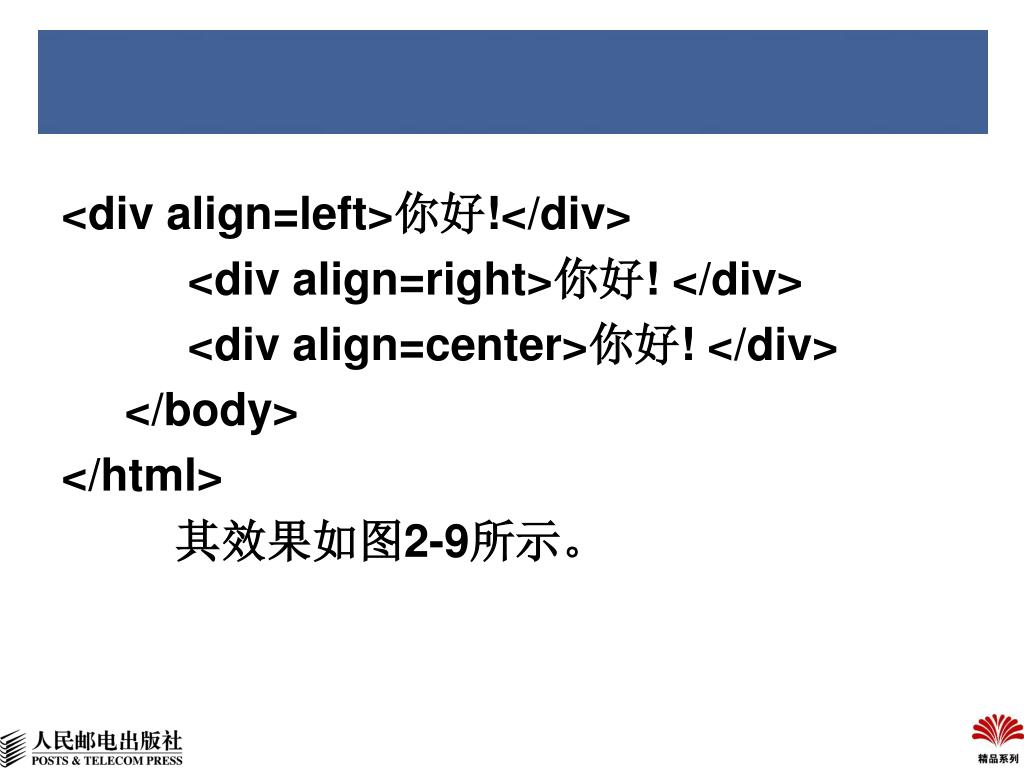 <div align=left>你好!</div>

<div align=right>你好! </div>

<div align=center>你好! </div>

</body>

</html>

其效果如图2-9所示。

人民邮电出版社
POSTS & TELECOM PRESS

精品系列